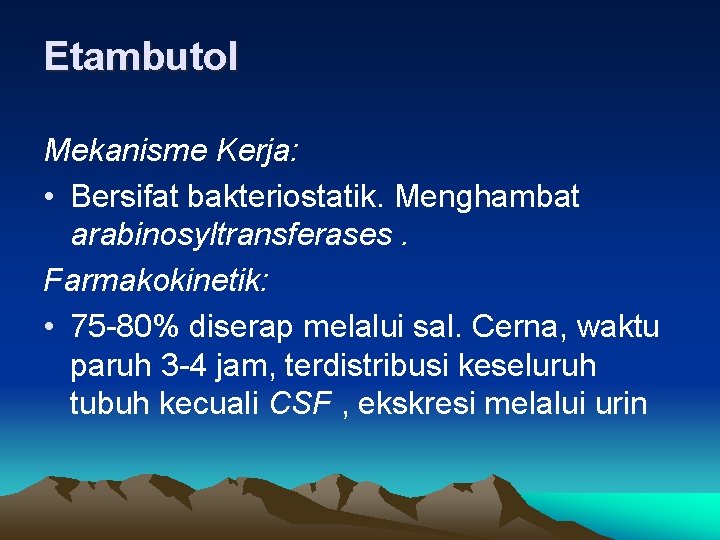 Etambutol

Mekanisme Kerja:

• Bersifat bakteriostatik. Menghambat arabinosyltransferases .

Farmakokinetik:

• 75-80% diserap melalui sal. Cerna, waktu paruh 3-4 jam, terdistribusi keseluruh tubuh kecuali CSF , ekskresi melalui urin